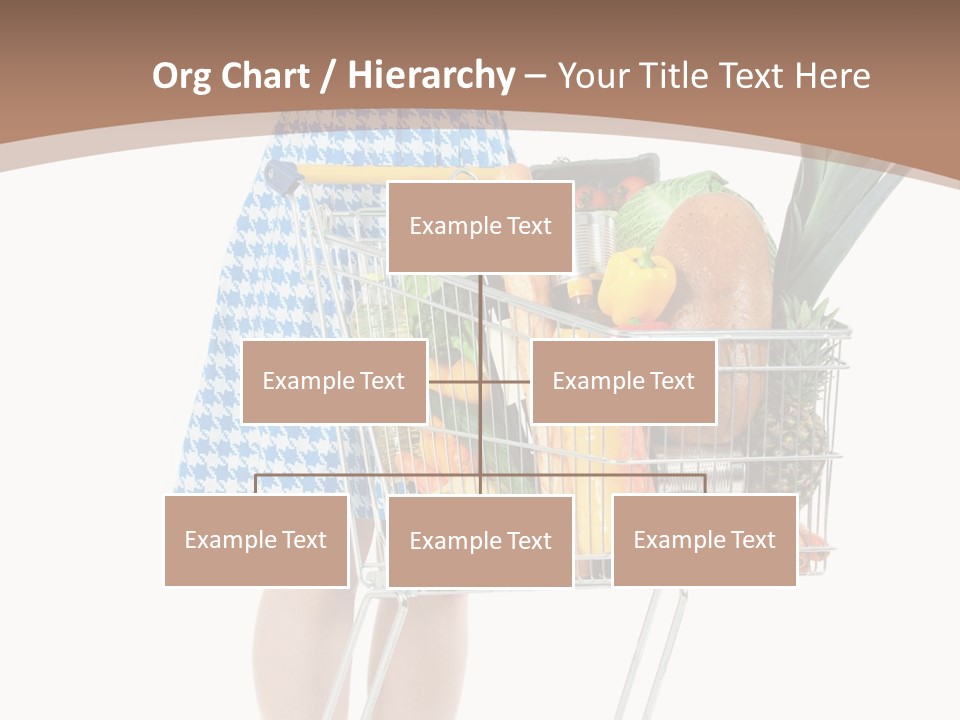 Org Chart / Hierarchy – Your Title Text Here

Example Text

Example Text

Example Text

Example Text

Example Text

Example Text